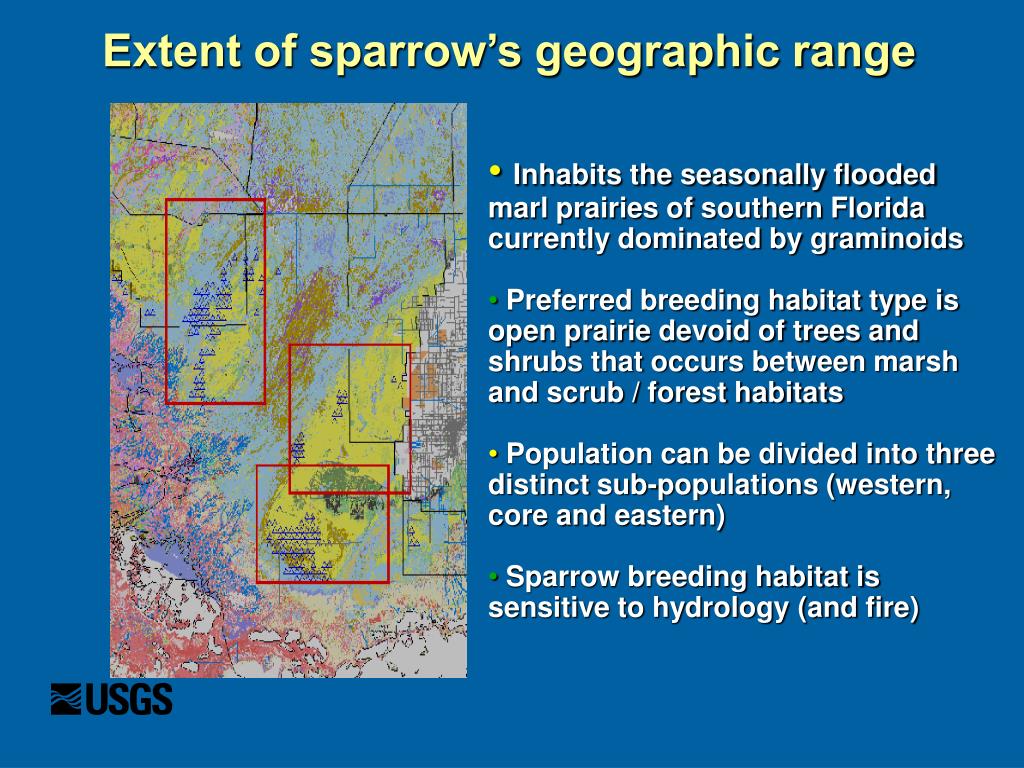 Extent of sparrow's geographic range

• Inhabits the seasonally flooded marl prairies of southern Florida currently dominated by graminoids

• Preferred breeding habitat type is open prairie devoid of trees and shrubs that occurs between marsh and scrub / forest habitats

• Population can be divided into three distinct sub-populations (western, core and eastern)

• Sparrow breeding habitat is sensitive to hydrology (and fire)

USGS